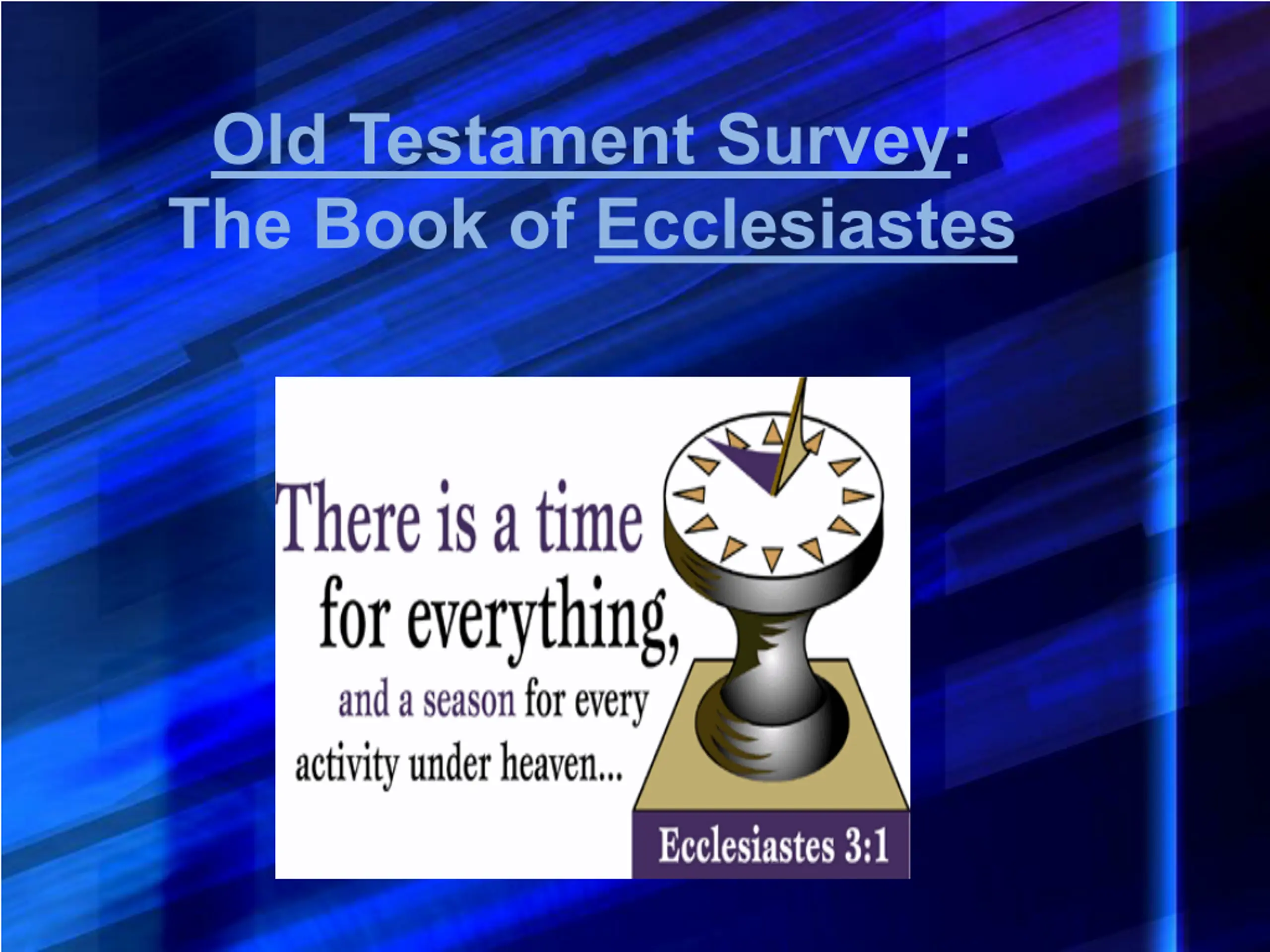 Old Testament Survey:
The Book of Ecclesiastes

There is a time for everything, and a season for every activity under heaven...

Ecclesiastes 3:1